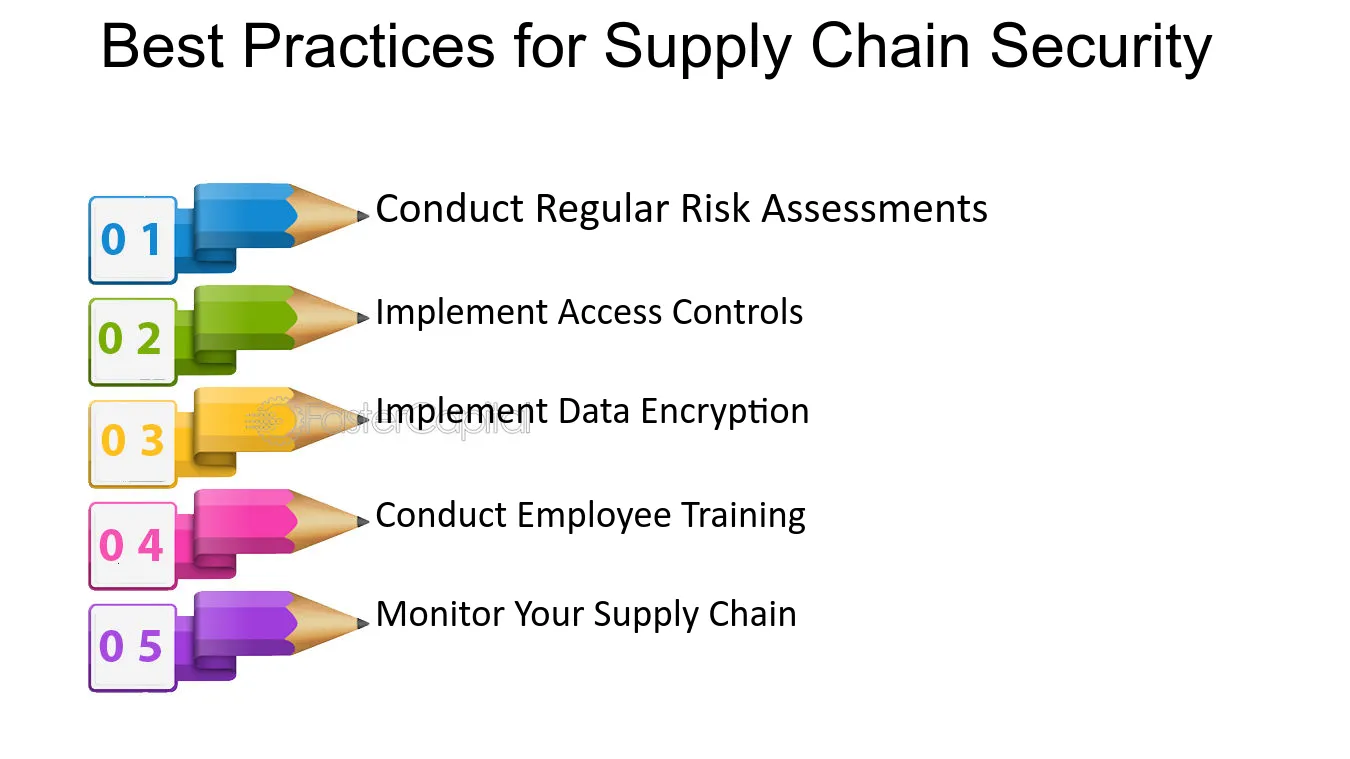 Best Practices for Supply Chain Security

0 1
Conduct Regular Risk Assessments

0 2
Implement Access Controls

0 3
Implement Data Encryption

0 4
Conduct Employee Training

0 5
Monitor Your Supply Chain

FasterCapital